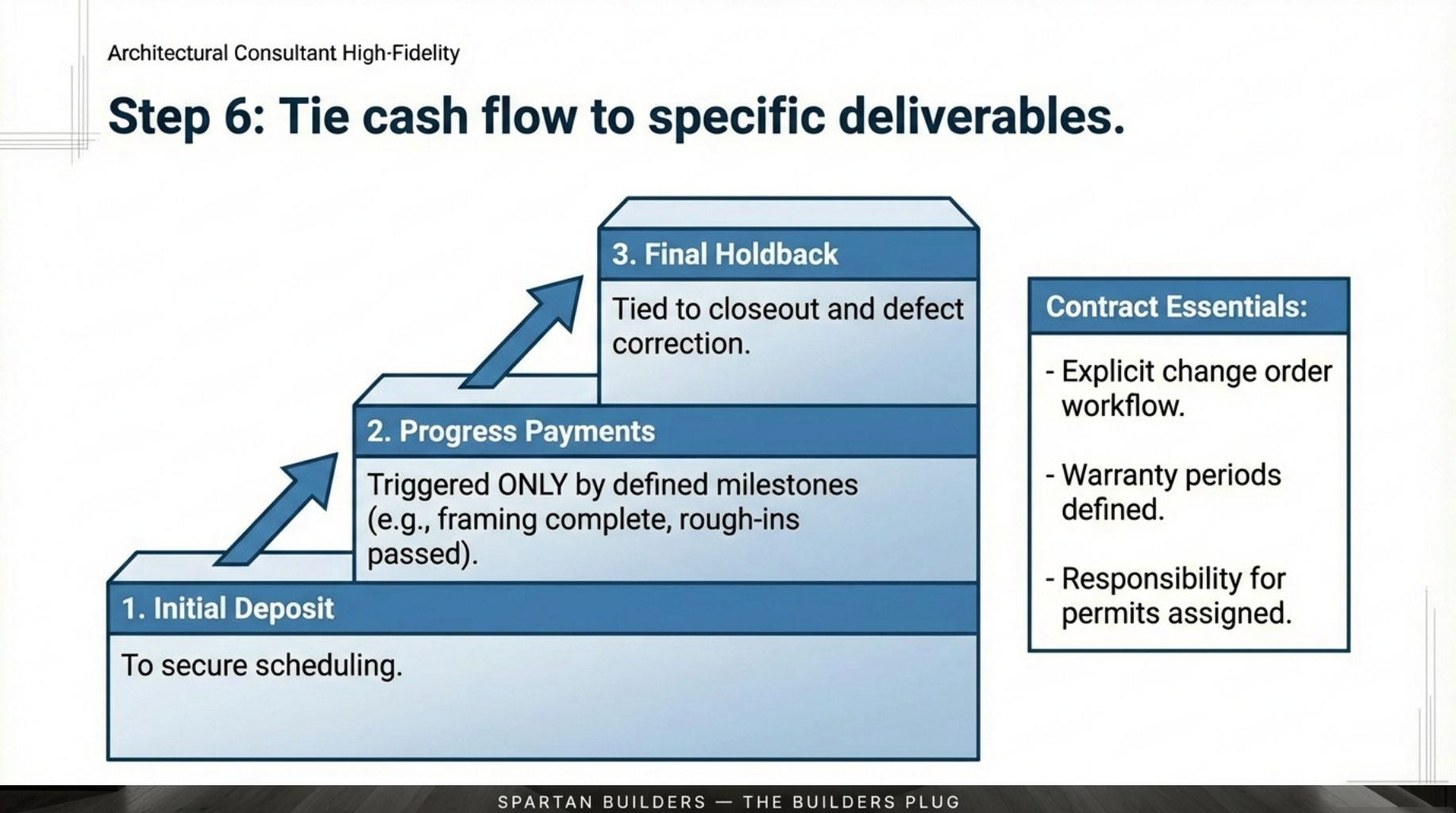 Architectural Consultant High-Fidelity

Step 6: Tie cash flow to specific deliverables.

3. Final Holdback

Tied to closeout and defect correction.

2. Progress Payments

Triggered ONLY by defined milestones (e.g., framing complete, rough-ins passed).

1. Initial Deposit

To secure scheduling.

Contract Essentials:

- Explicit change order workflow.

- Warranty periods defined.

- Responsibility for permits assigned.

SPARTAN BUILDERS — THE BUILDERS PLUG